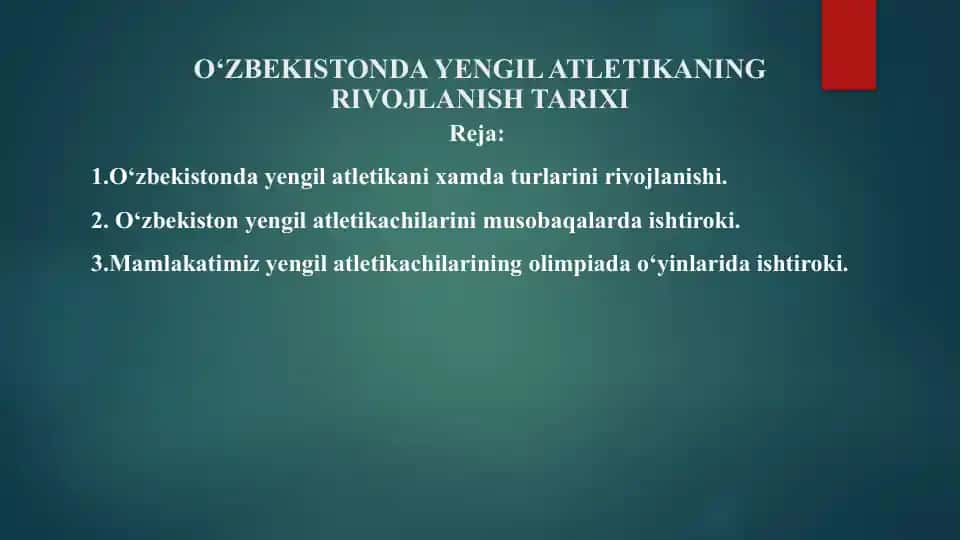 O‘ZBEKISTONDA YENGIL ATLETIKANING RIVOJLANISH TARIXI

Reja:

1.O‘zbekistonda yengil atletikani xamda turlarini rivojlanishi.

2. O‘zbekiston yengil atletikachilarini musobaqalarda ishtiroki.

3.Mamlakatimiz yengil atletikachilarining olimpiada o‘yinlarida ishtiroki.